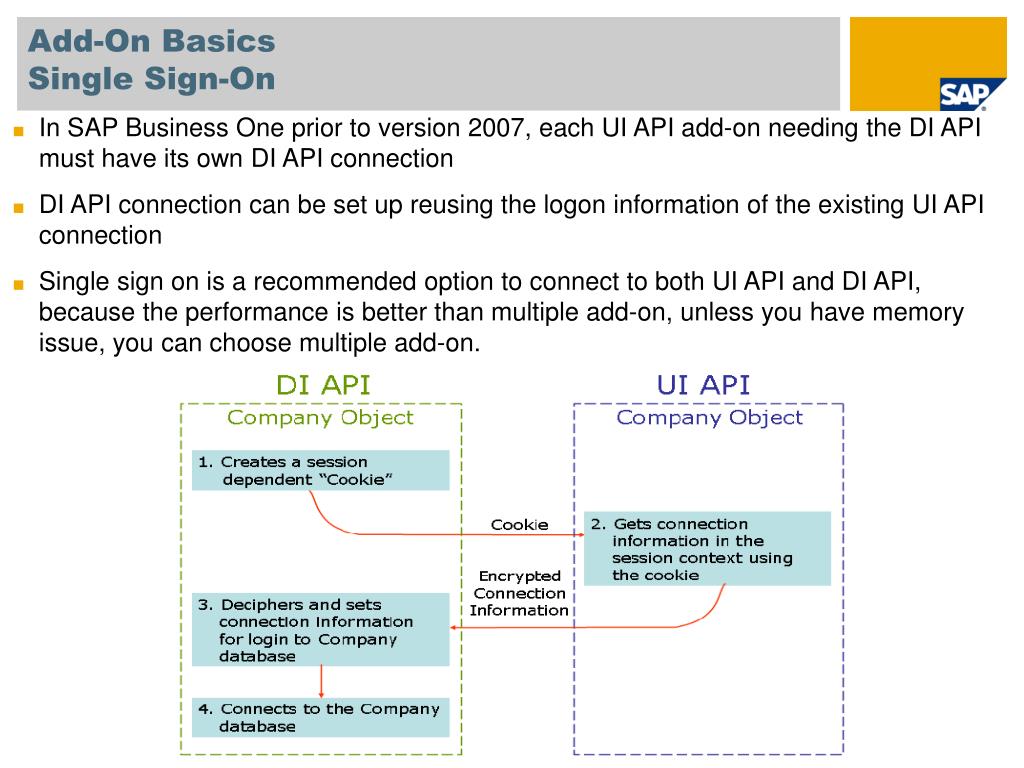 Add-On Basics
Single Sign-On

SAP

In SAP Business One prior to version 2007, each UI API add-on needing the DI API must have its own DI API connection

DI API connection can be set up reusing the logon information of the existing UI API connection

Single sign on is a recommended option to connect to both UI API and DI API, because the performance is better than multiple add-on, unless you have memory issue, you can choose multiple add-on.

DI API
Company Object

1. Creates a session dependent “Cookie”

3. Deciphers and sets connection information for login to Company database

4. Connects to the Company database

Cookie

Encrypted Connection Information

UI API
Company Object

2. Gets connection information in the session context using the cookie